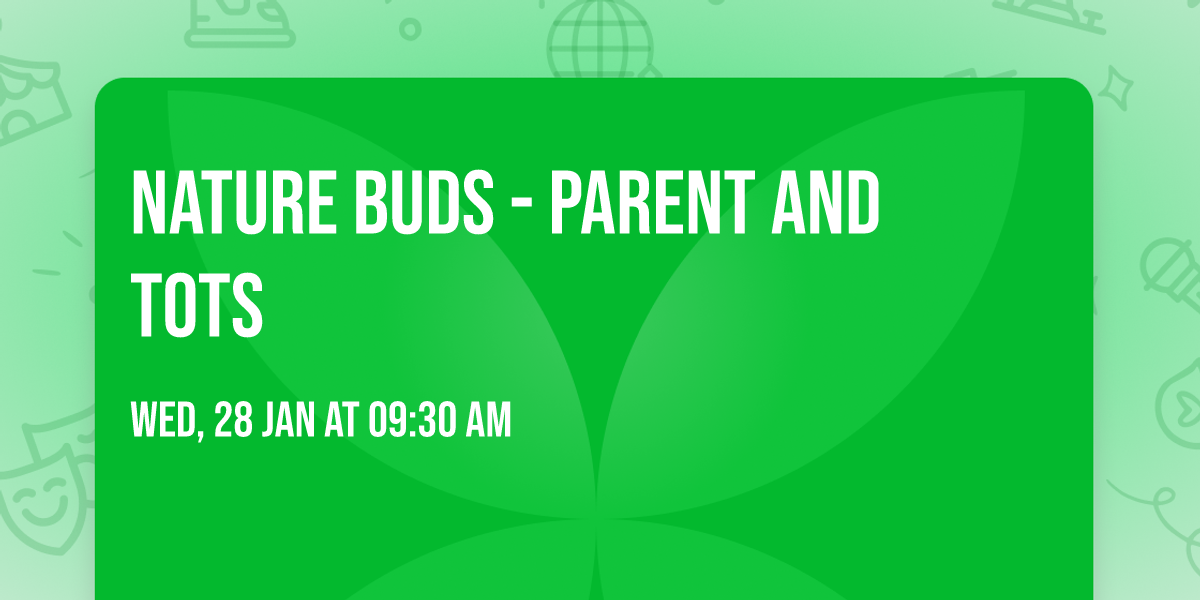 NATURE BUDS - PARENT AND TOTS

WED, 28 JAN AT 09:30 AM